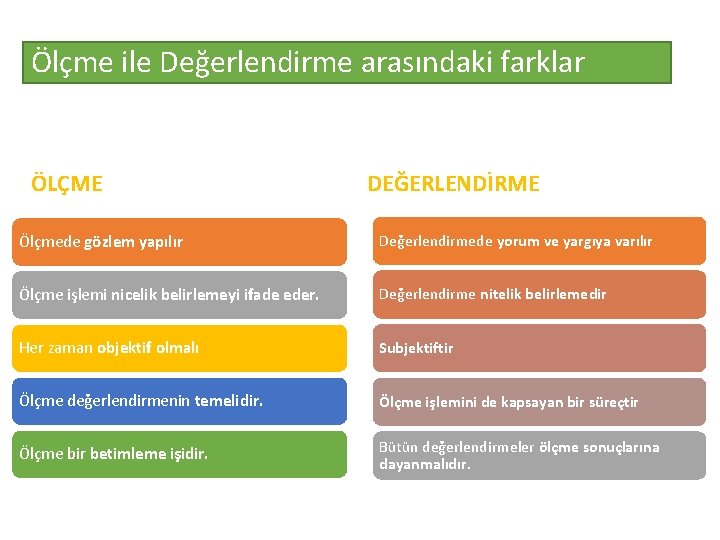 Ölçme ile Değerlendirme arasındaki farklar

ÖLÇME

Ölçmede gözlem yapılır

Ölçme işlemi nicelik belirlemeyi ifade eder.

Her zaman objektif olmalı

Ölçme değerlendirmenin temelidir.

Ölçme bir betimleme işidir.

DEĞERLENDİRME

Değerlendirmede yorum ve yargıya varılır

Değerlendirme nitelik belirlemedir

Subjektiftir

Ölçme işlemini de kapsayan bir süreçtir

Bütün değerlendirmeler ölçme sonuçlarına dayanmalıdır.